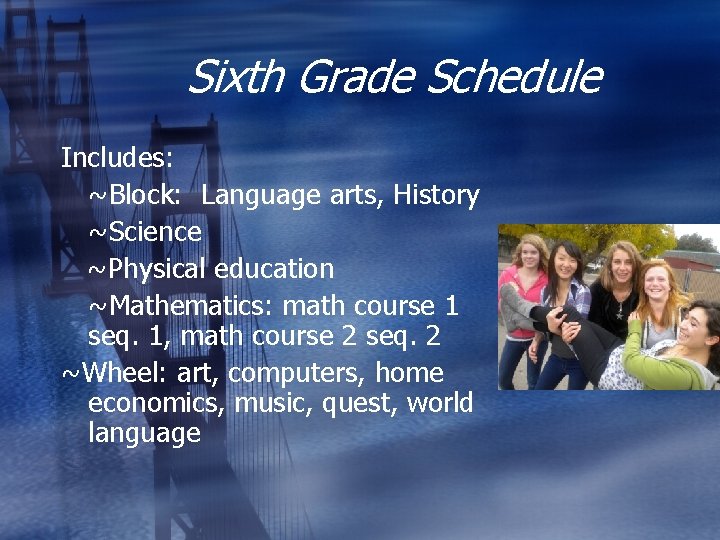 Sixth Grade Schedule

Includes:

~Block: Language arts, History

~Science

~Physical education

~Mathematics: math course 1 seq. 1, math course 2 seq. 2

~Wheel: art, computers, home economics, music, quest, world language